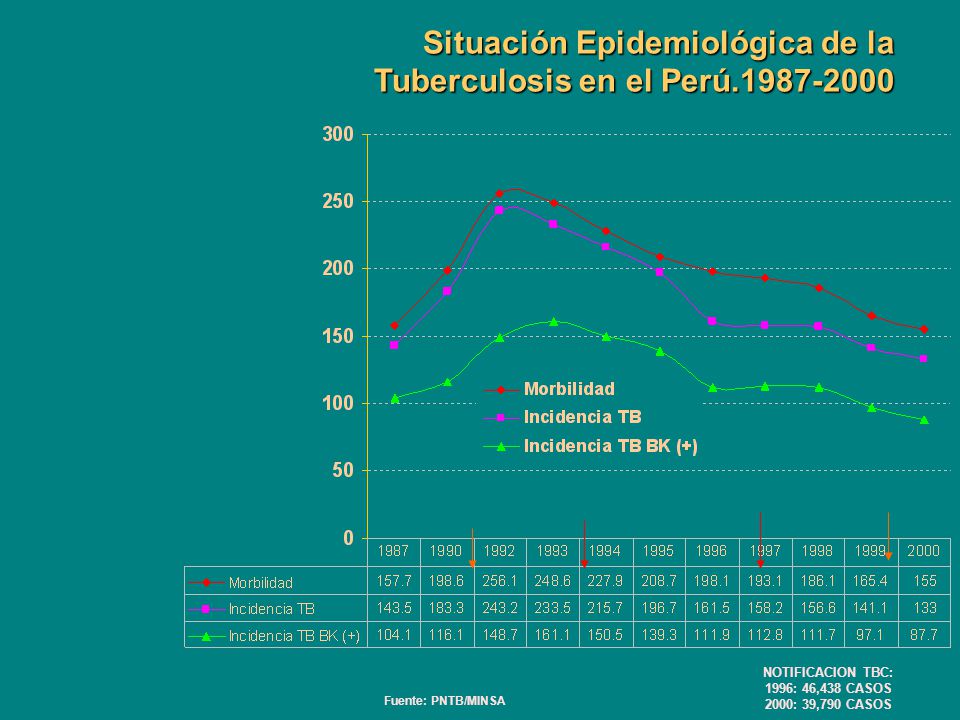 Situación Epidemiológica de la Tuberculosis en el Perú.1987-2000

300
250
200
150
100
50
0

Morbilidad
Incidencia TB
Incidencia TB BK (+)

| | 1987 | 1990 | 1992 | 1993 | 1994 | 1995 | 1996 | 1997 | 1998 | 1999 | 2000 |
|---|---|---|---|---|---|---|---|---|---|---|---|
| Morbilidad | 157.7 | 198.6 | 256.1 | 248.6 | 227.9 | 208.7 | 198.1 | 193.1 | 186.1 | 165.4 | 155 |
| Incidencia TB | 143.5 | 183.3 | 243.2 | 233.5 | 215.7 | 196.7 | 161.5 | 158.2 | 156.6 | 141.1 | 133 |
| Incidencia TB BK (+) | 104.1 | 116.1 | 148.7 | 161.1 | 150.5 | 139.3 | 111.9 | 112.8 | 111.7 | 97.1 | 87.7 |

Fuente: PNTB/MINSA

NOTIFICACION TBC:
1996: 46,438 CASOS
2000: 39,790 CASOS